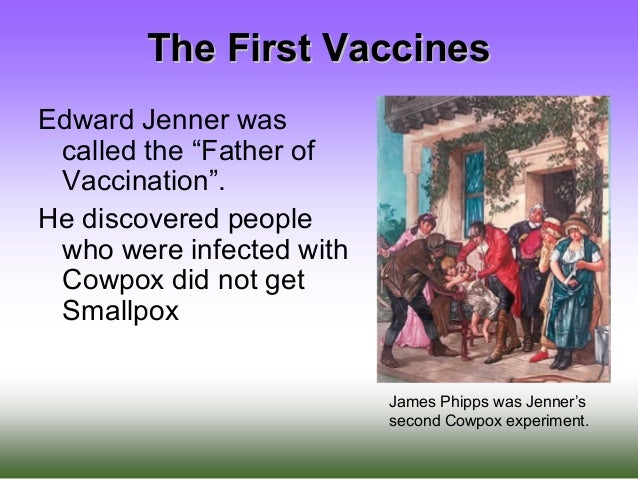 The First Vaccines

Edward Jenner was called the “Father of Vaccination”.

He discovered people who were infected with Cowpox did not get Smallpox

James Phipps was Jenner’s second Cowpox experiment.